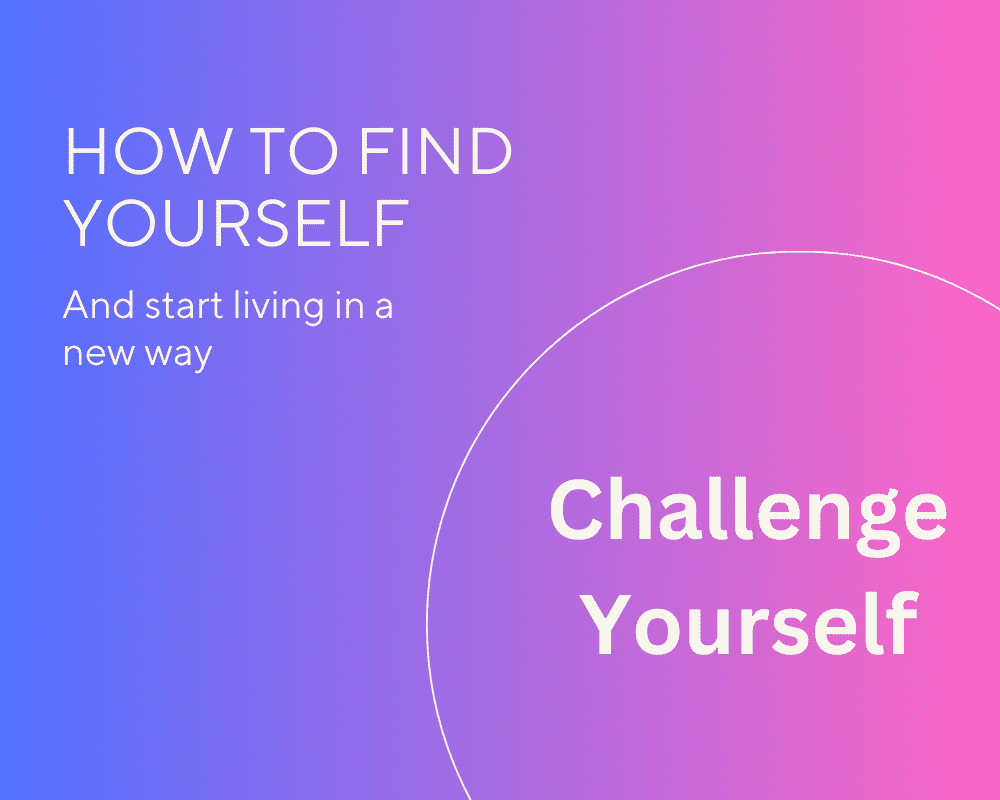 HOW TO FIND YOURSELF

And start living in a new way

Challenge Yourself